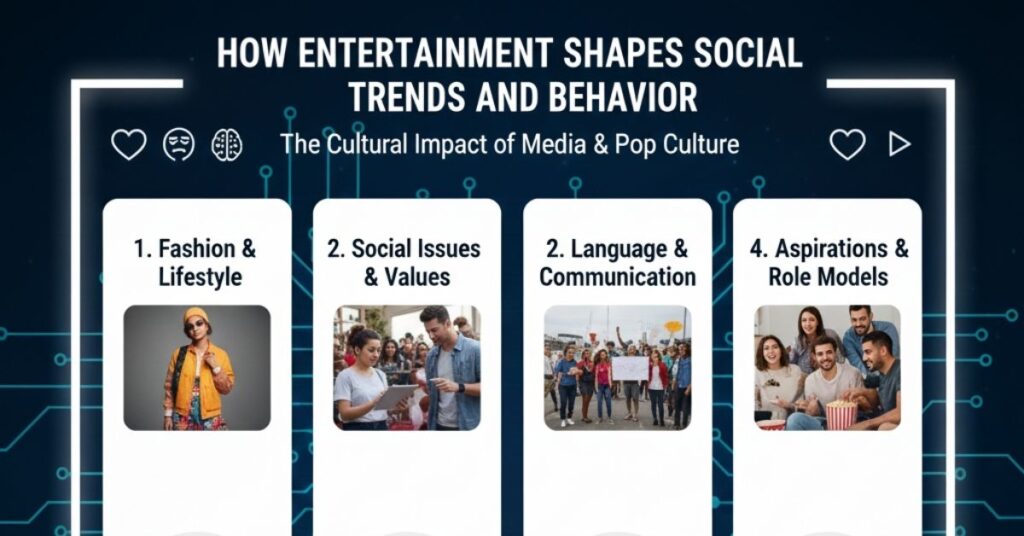 HOW ENTERTAINMENT SHAPES SOCIAL TRENDS AND BEHAVIOR

The Cultural Impact of Media & Pop Culture

1. Fashion & Lifestyle

2. Social Issues & Values

2. Language & Communication

4. Aspirations & Role Models